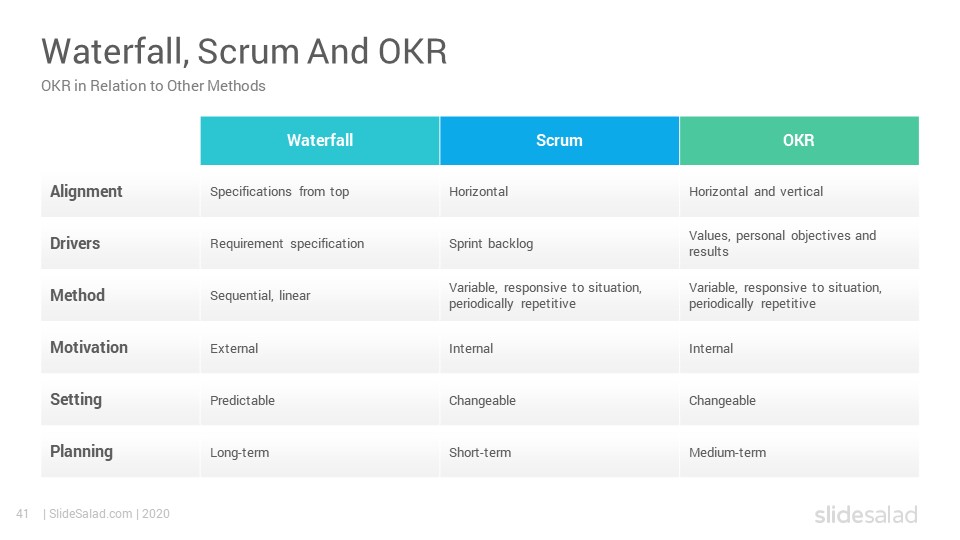 Waterfall, Scrum And OKR
OKR in Relation to Other Methods

| | Waterfall | Scrum | OKR |
|---|---|---|---|
| Alignment | Specifications from top | Horizontal | Horizontal and vertical |
| Drivers | Requirement specification | Sprint backlog | Values, personal objectives and results |
| Method | Sequential, linear | Variable, responsive to situation, periodically repetitive | Variable, responsive to situation, periodically repetitive |
| Motivation | External | Internal | Internal |
| Setting | Predictable | Changeable | Changeable |
| Planning | Long-term | Short-term | Medium-term |

41 | SlideSalad.com | 2020
slidesalad